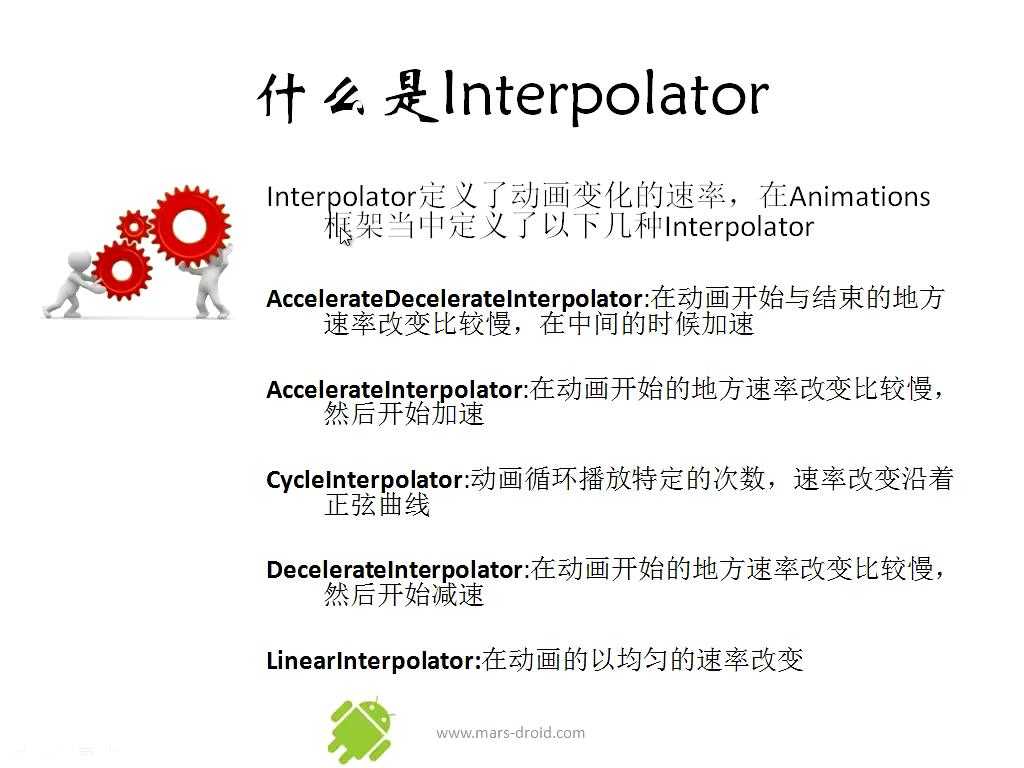 什么是Interpolator

Interpolator定义了动画变化的速率，在Animations框架当中定义了以下几种Interpolator

AccelerateDecelerateInterpolator:在动画开始与结束的地方速率改变比较慢，在中间的时候加速

AccelerateInterpolator:在动画开始的地方速率改变比较慢，然后开始加速

CycleInterpolator:动画循环播放特定的次数，速率改变沿着正弦曲线

DecelerateInterpolator:在动画开始的地方速率改变比较慢，然后开始减速

LinearInterpolator:在动画的以均匀的速率改变

www.mars-droid.com